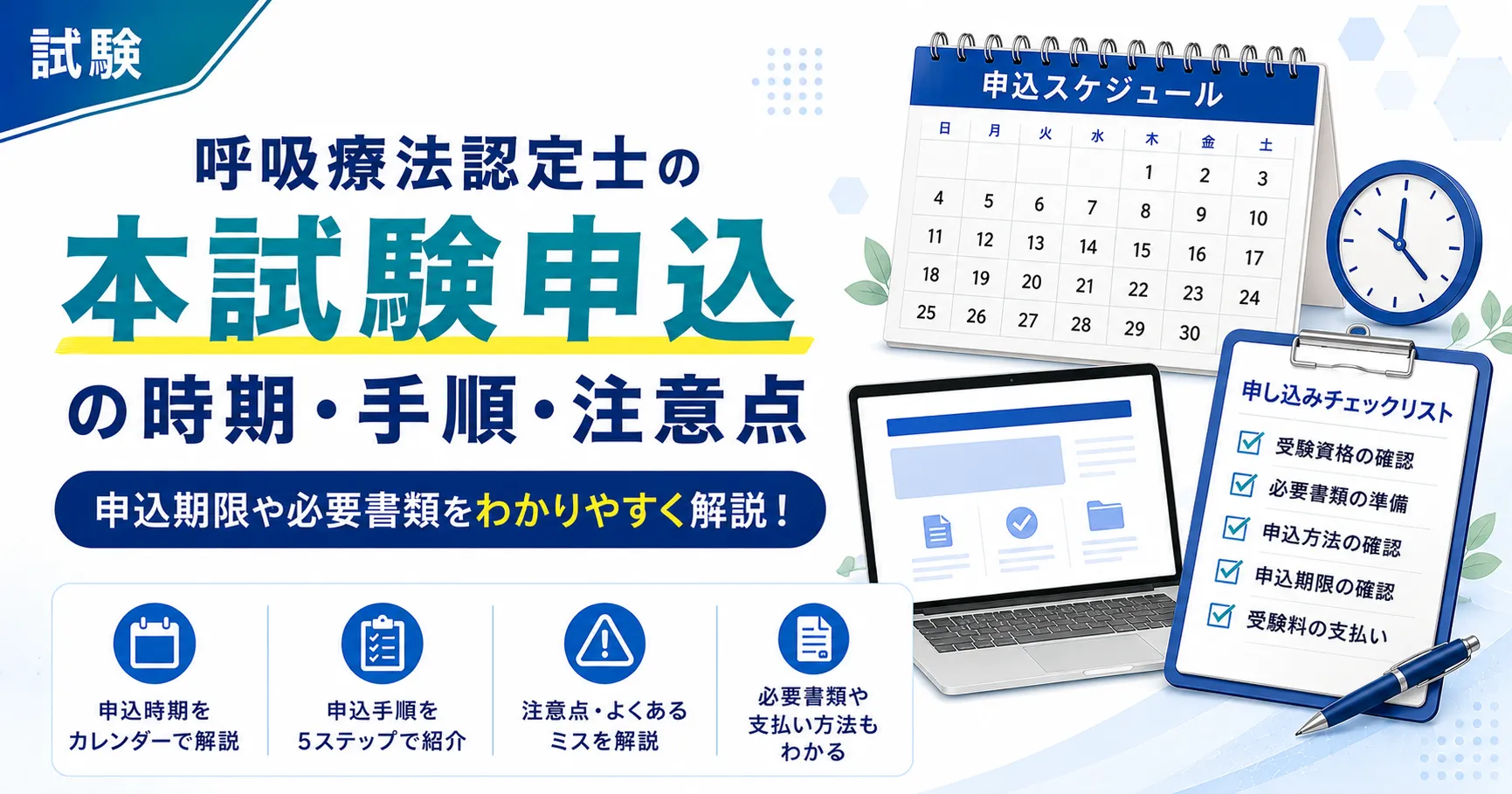 試験

呼吸療法認定士の

本試験申込

の時期・手順・注意点

申込期限や必要書類をわかりやすく解説！

申込時期をカレンダーで解説

申込手順を5ステップで紹介

注意点・よくあるミスを解説

必要書類や支払い方法もわかる

申込スケジュール

| 日 | 月 | 火 | 水 | 木 | 金 | 土 |
|---|---|---|---|---|---|---|
| | | | | 1 | 2 | 3 |
| 4 | 5 | 6 | 7 | 8 | 9 | 10 |
| 11 | 12 | 13 | 14 | 15 | 16 | 17 |
| 18 | 19 | 20 | 21 | 22 | 23 | 24 |
| 25 | 26 | 27 | 28 | 29 | 30 | |

申し込みチェックリスト
受験資格の確認
必要書類の準備
申込方法の確認
申込期限の確認
受験料の支払い